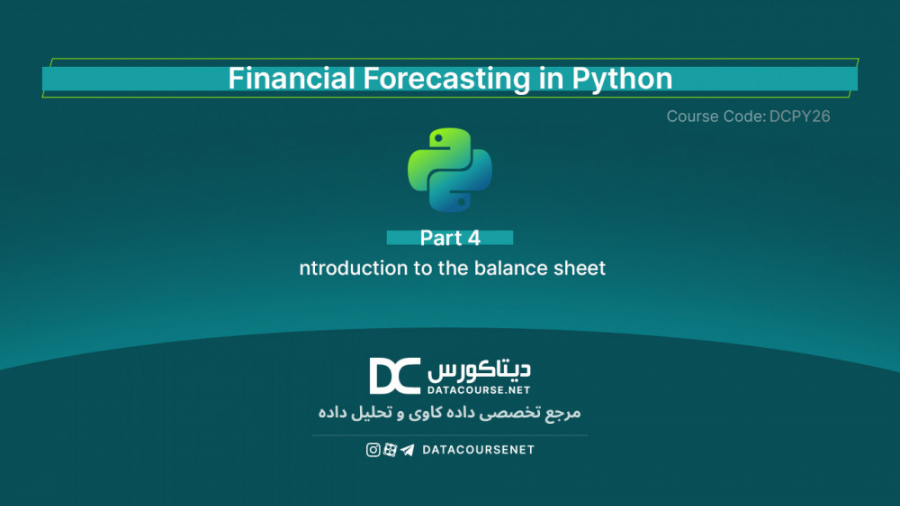 Financial Forecasting in Python

Course Code: DCPY26

Part 4

ntroduction to the balance sheet

DC دیتاکورس
DATACOURSE.NET

مرجع تخصصی داده کاوی و تحلیل داده

DATACOURSENET